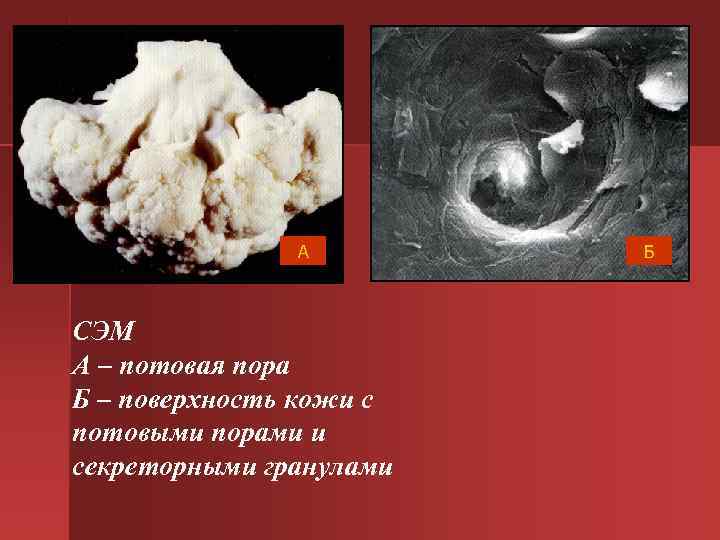 А

Б

СЭМ
А – потовая пора
Б – поверхность кожи с потовыми порами и секреторными гранулами